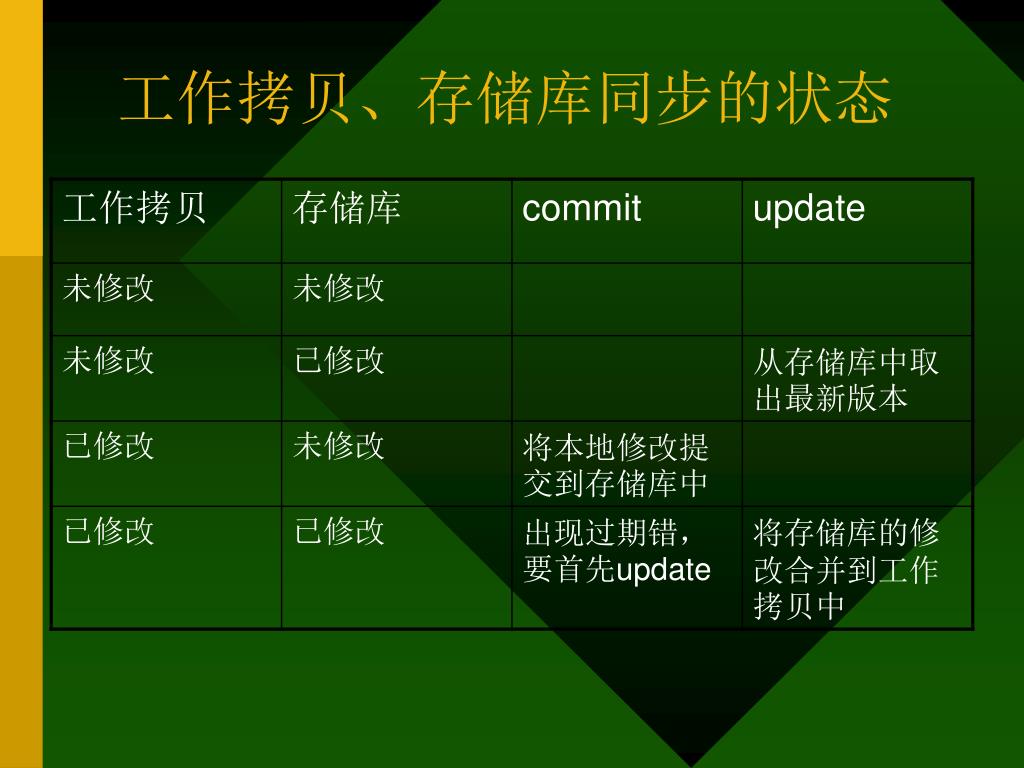 工作拷贝、存储库同步的状态

| 工作拷贝 | 存储库 | commit | update |
|---|---|---|---|
| 未修改 | 未修改 | | |
| 未修改 | 已修改 | | 从存储库中取出最新版本 |
| 已修改 | 未修改 | 将本地修改提交到存储库中 | |
| 已修改 | 已修改 | 出现过期错，要首先update | 将存储库的修改合并到工作拷贝中 |